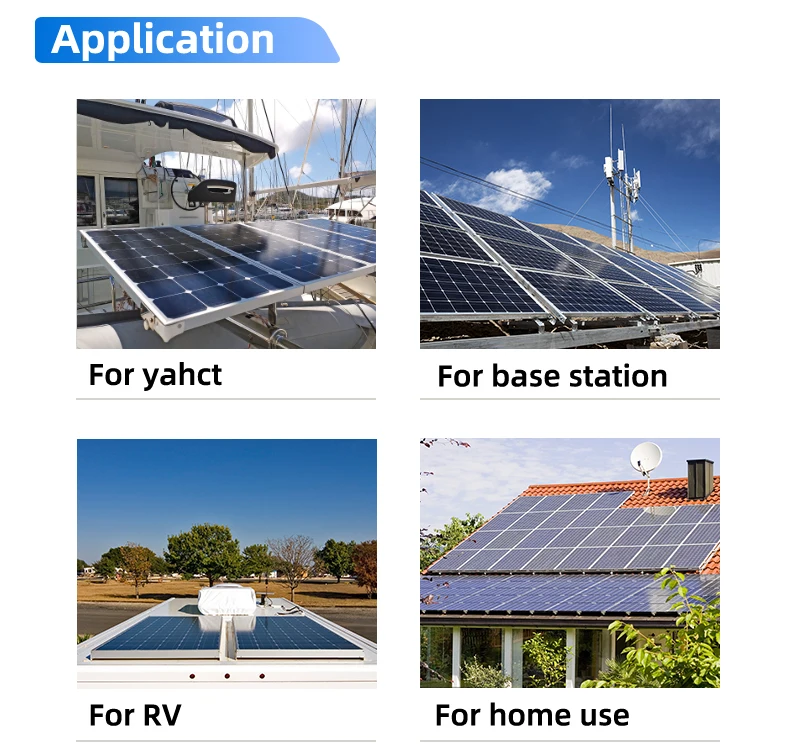 Application

For yahct

For base station

For RV

For home use